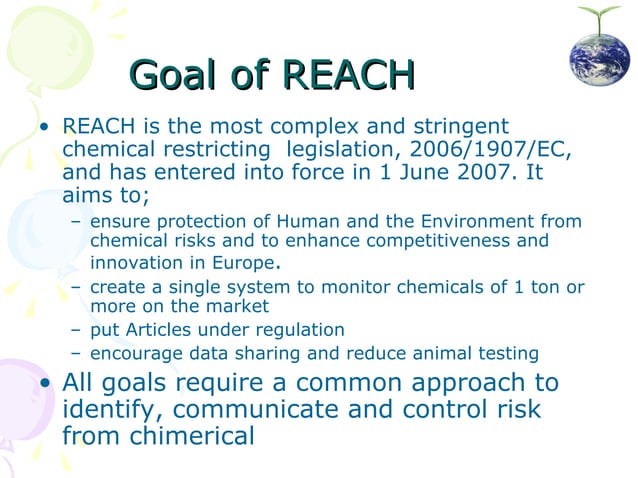 Goal of REACH

• REACH is the most complex and stringent chemical restricting legislation, 2006/1907/EC, and has entered into force in 1 June 2007. It aims to;
– ensure protection of Human and the Environment from chemical risks and to enhance competitiveness and innovation in Europe.
– create a single system to monitor chemicals of 1 ton or more on the market
– put Articles under regulation
– encourage data sharing and reduce animal testing
• All goals require a common approach to identify, communicate and control risk from chimerical